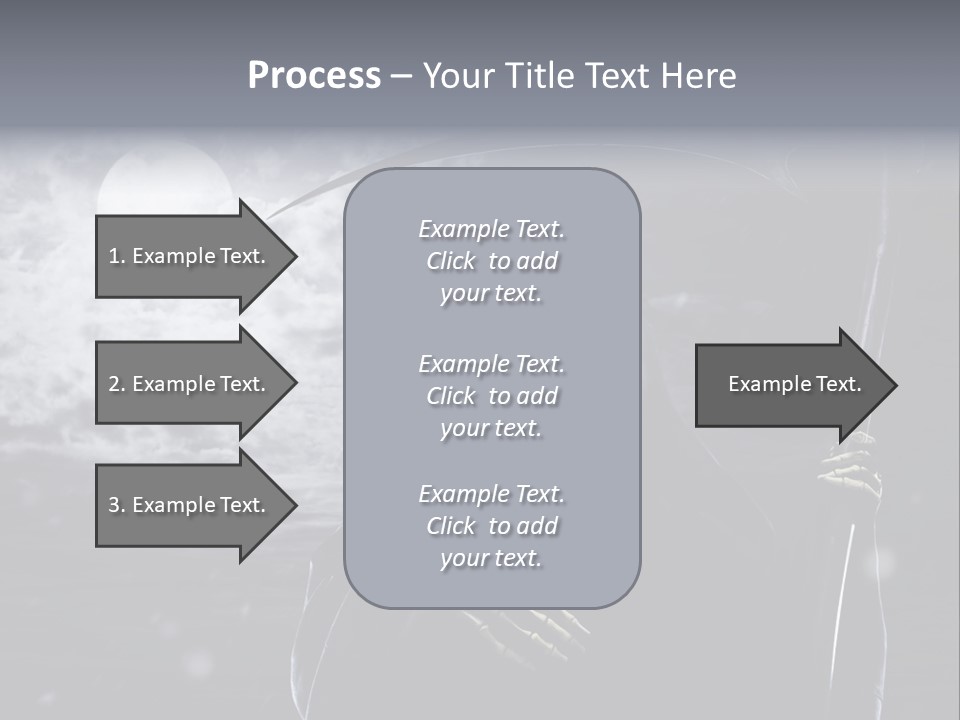 Process – Your Title Text Here

1. Example Text.

2. Example Text.

3. Example Text.

Example Text. Click to add your text.

Example Text. Click to add your text.

Example Text. Click to add your text.

Example Text.